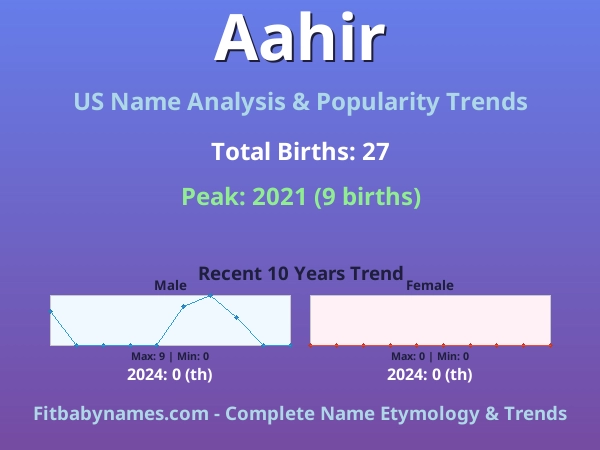 Aahir

US Name Analysis & Popularity Trends

Total Births: 27

Peak: 2021 (9 births)

Recent 10 Years Trend

Male

Max: 9 | Min: 0

2024: 0 (th)

Female

Max: 0 | Min: 0

2024: 0 (th)

Fitbabynames.com - Complete Name Etymology & Trends